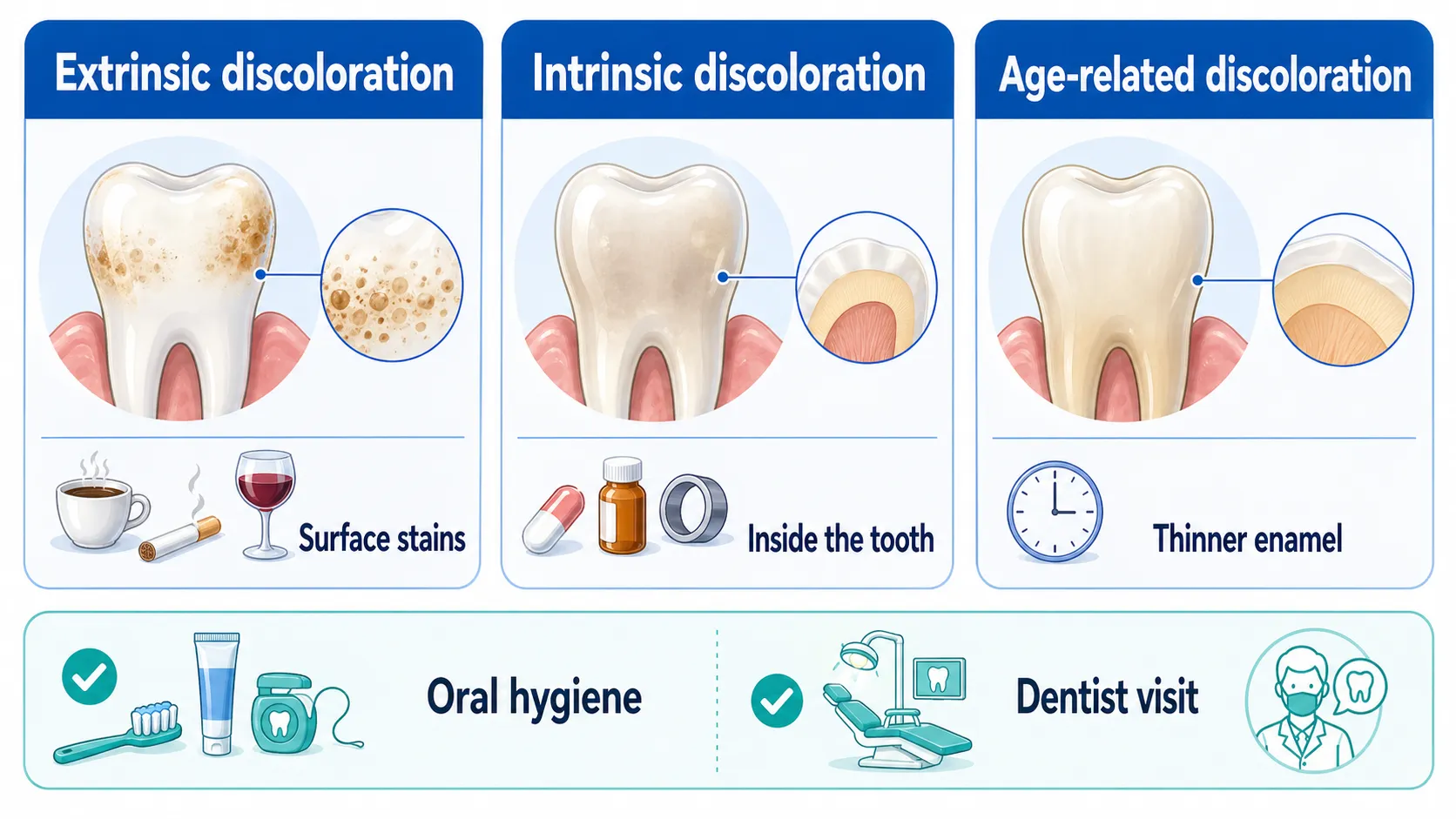 Extrinsic discoloration

Surface stains

Intrinsic discoloration

Inside the tooth

Age-related discoloration

Thinner enamel

Oral hygiene

Dentist visit